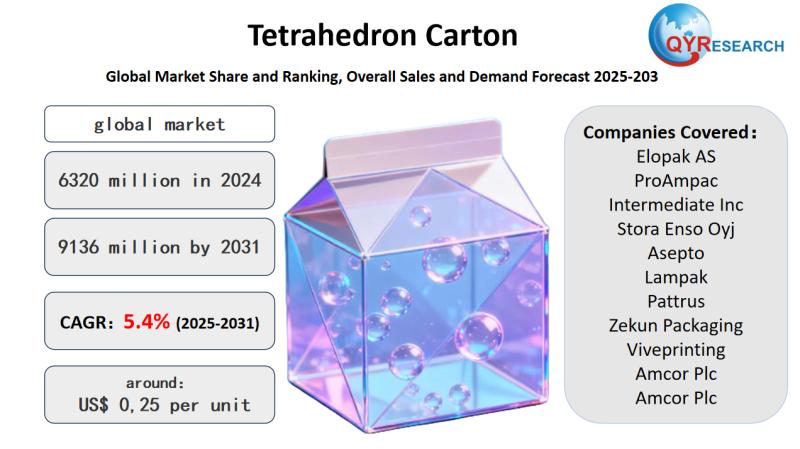 Tetrahedron Carton

QYRESEARCH

Global Market Share and Ranking, Overall Sales and Demand Forecast 2025-203

global market

6320 million in 2024

9136 million by 2031

CAGR: 5.4% (2025-2031)

around:
US$ 0,25 per unit

Companies Covered:
Elopak AS
ProAmpac
Intermediate Inc
Stora Enso Oyj
Asepto
Lampak
Pattrus
Zekun Packaging
Viveprinting
Amcor Plc
Amcor Plc